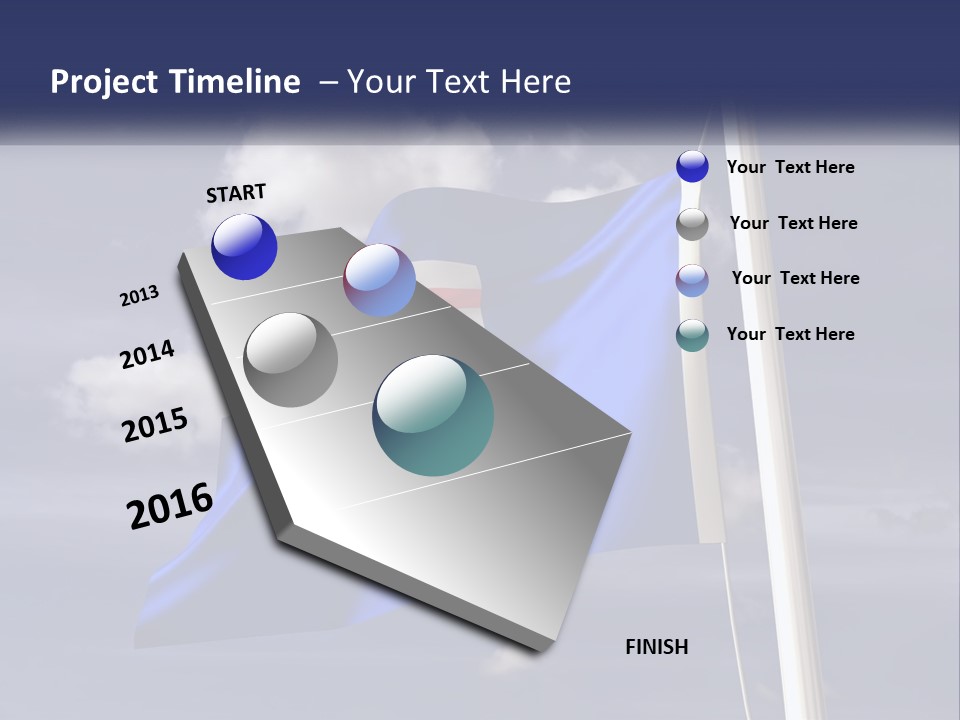 Project Timeline – Your Text Here

START

2013

2014

2015

2016

FINISH

Your Text Here

Your Text Here

Your Text Here

Your Text Here